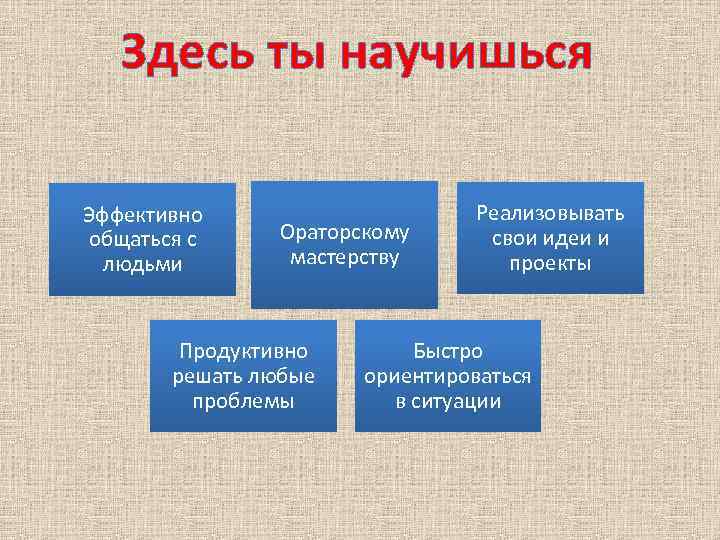 Здесь ты научишься

Эффективно общаться с людьми

Ораторскому мастерству

Реализовывать свои идеи и проекты

Продуктивно решать любые проблемы

Быстро ориентироваться в ситуации